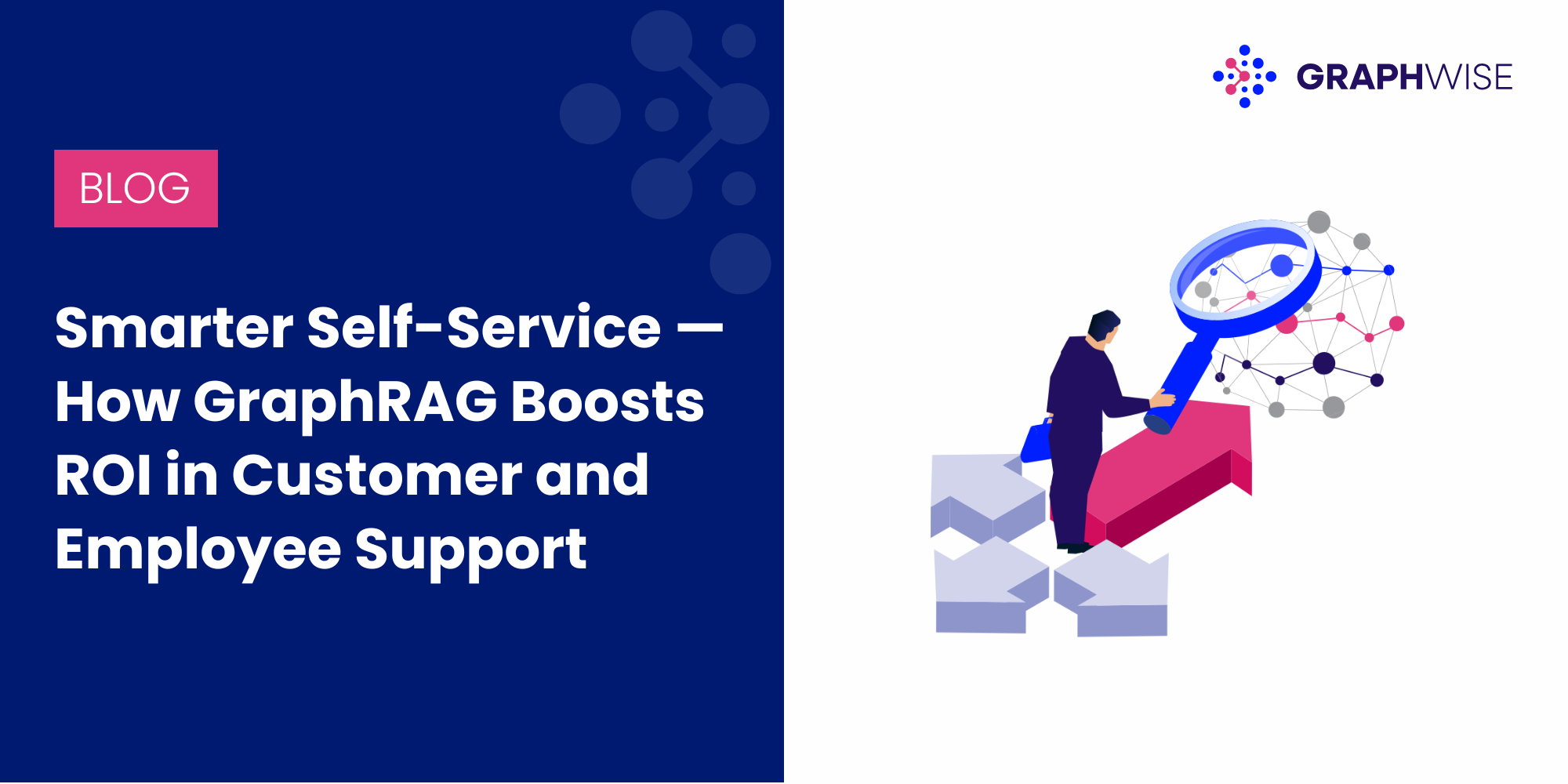 BLOG

Smarter Self-Service — How GraphRAG Boosts ROI in Customer and Employee Support

GRAPHWISE